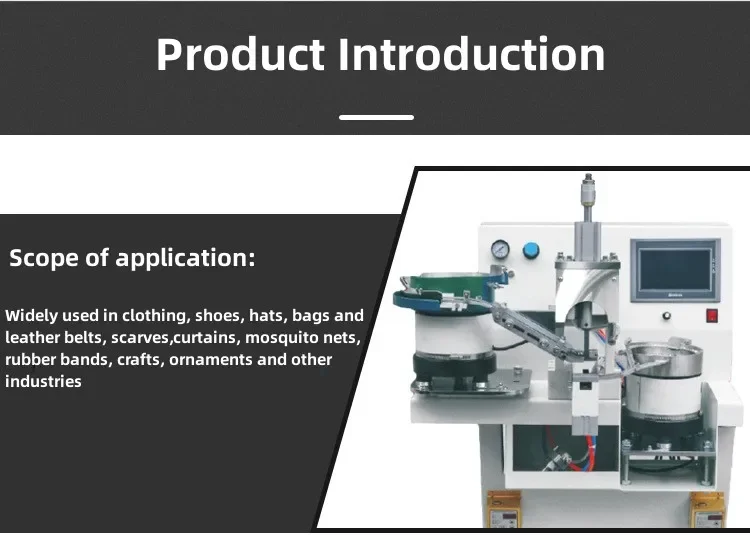 Product Introduction

Scope of application:

Widely used in clothing, shoes, hats, bags and leather belts, scarves,curtains, mosquito nets, rubber bands, crafts, ornaments and other industries